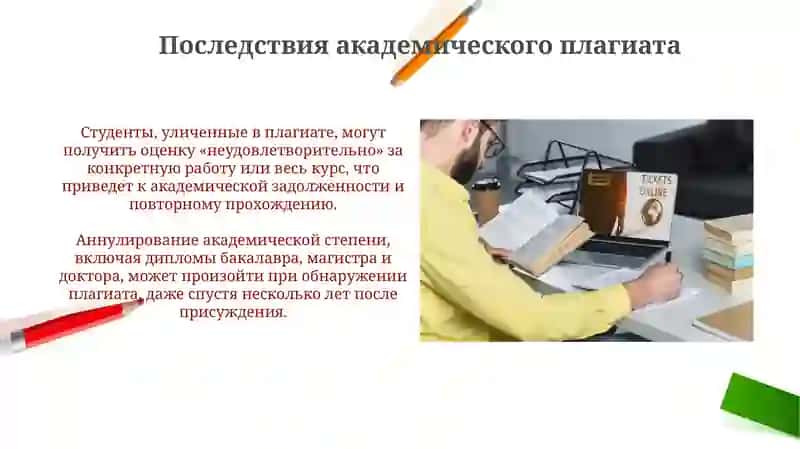 Последствия академического плагиата

Студенты, уличенные в плагиате, могут получить оценку «неудовлетворительно» за конкретную работу или весь курс, что приведет к академической задолженности и повторному прохождению.

Аннулирование академической степени, включая дипломы бакалавра, магистра и доктора, может произойти при обнаружении плагиата, даже спустя несколько лет после присуждения.

TICKETS ONLINE